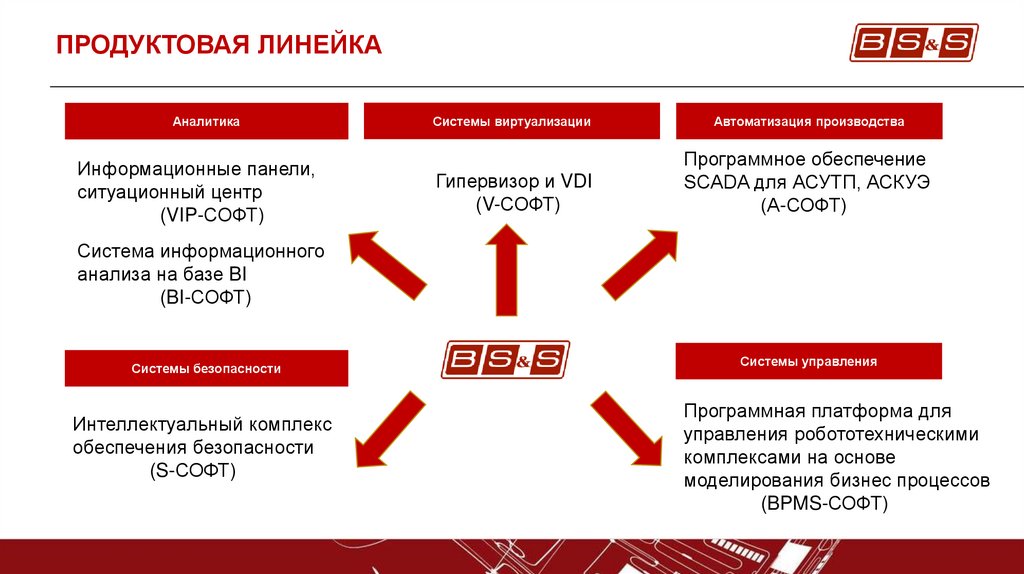 ПРОДУКТОВАЯ ЛИНЕЙКА

BS&S

Аналитика

Информационные панели, ситуационный центр
(VIP-СОФТ)

Система информационного анализа на базе BI
(BI-СОФТ)

Системы виртуализации

Гипервизор и VDI
(V-СОФТ)

Автоматизация производства

Программное обеспечение SCADA для АСУТП, АСКУЭ
(А-СОФТ)

BS&S

Системы безопасности

Интеллектуальный комплекс обеспечения безопасности
(S-СОФТ)

Системы управления

Программная платформа для управления робототехническими комплексами на основе моделирования бизнес процессов
(BPMS-СОФТ)